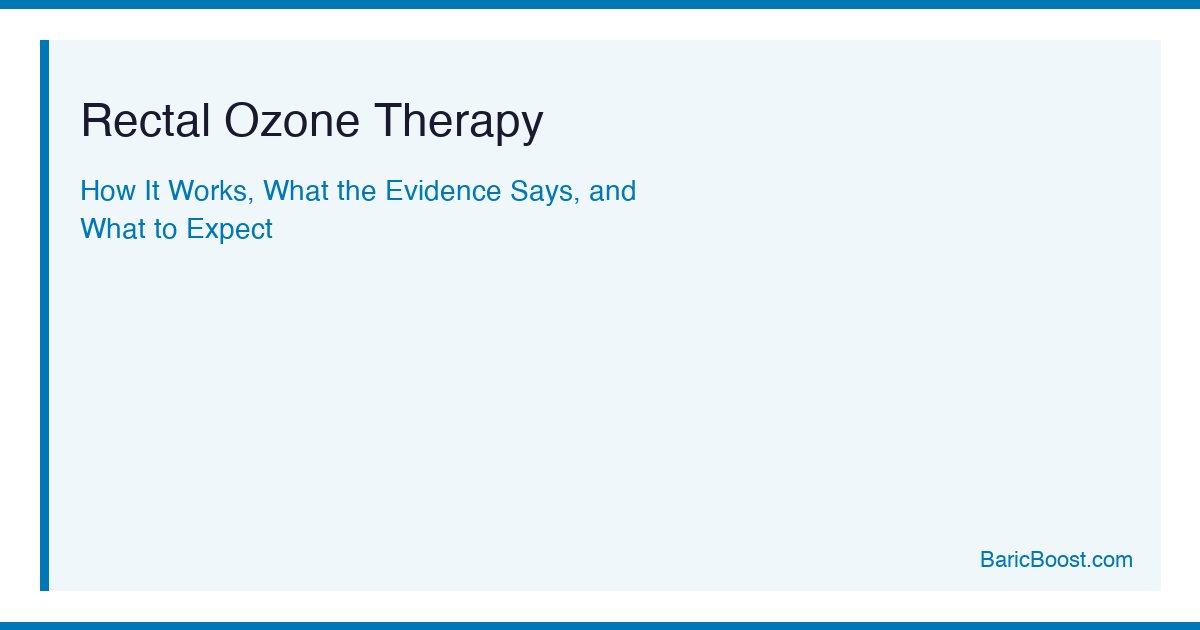 Rectal Ozone Therapy

How It Works, What the Evidence Says, and What to Expect

BaricBoost.com